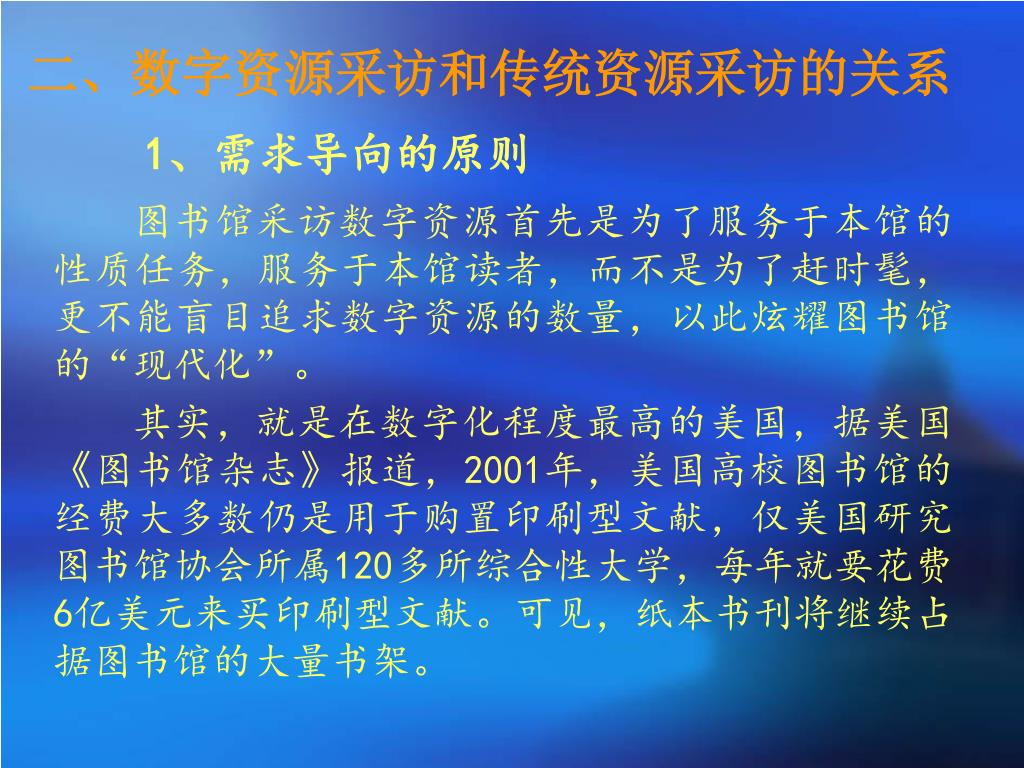 二、数字资源采访和传统资源采访的关系

1、需求导向的原则

图书馆采访数字资源首先是为了服务于本馆的性质任务，服务于本馆读者，而不是为了赶时髦，更不能盲目追求数字资源的数量，以此炫耀图书馆的“现代化”。

其实，就是在数字化程度最高的美国，据美国《图书馆杂志》报道，2001年，美国高校图书馆的经费大多数仍是用于购置印刷型文献，仅美国研究图书馆协会所属120多所综合性大学，每年就要花费6亿美元来买印刷型文献。可见，纸本书刊将继续占据图书馆的大量书架。